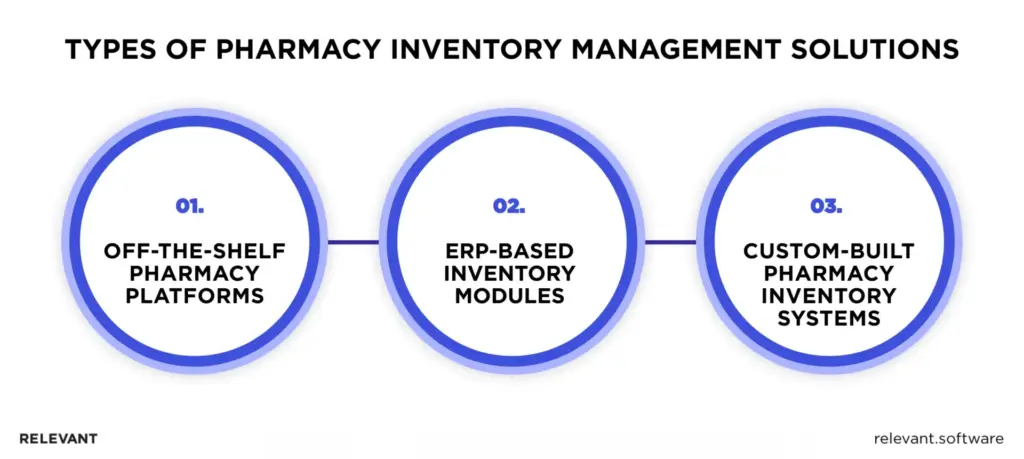 TYPES OF PHARMACY INVENTORY MANAGEMENT SOLUTIONS

01.

OFF-THE-SHELF PHARMACY PLATFORMS

02.

ERP-BASED INVENTORY MODULES

03.

CUSTOM-BUILT PHARMACY INVENTORY SYSTEMS

RELEVANT

relevant.software